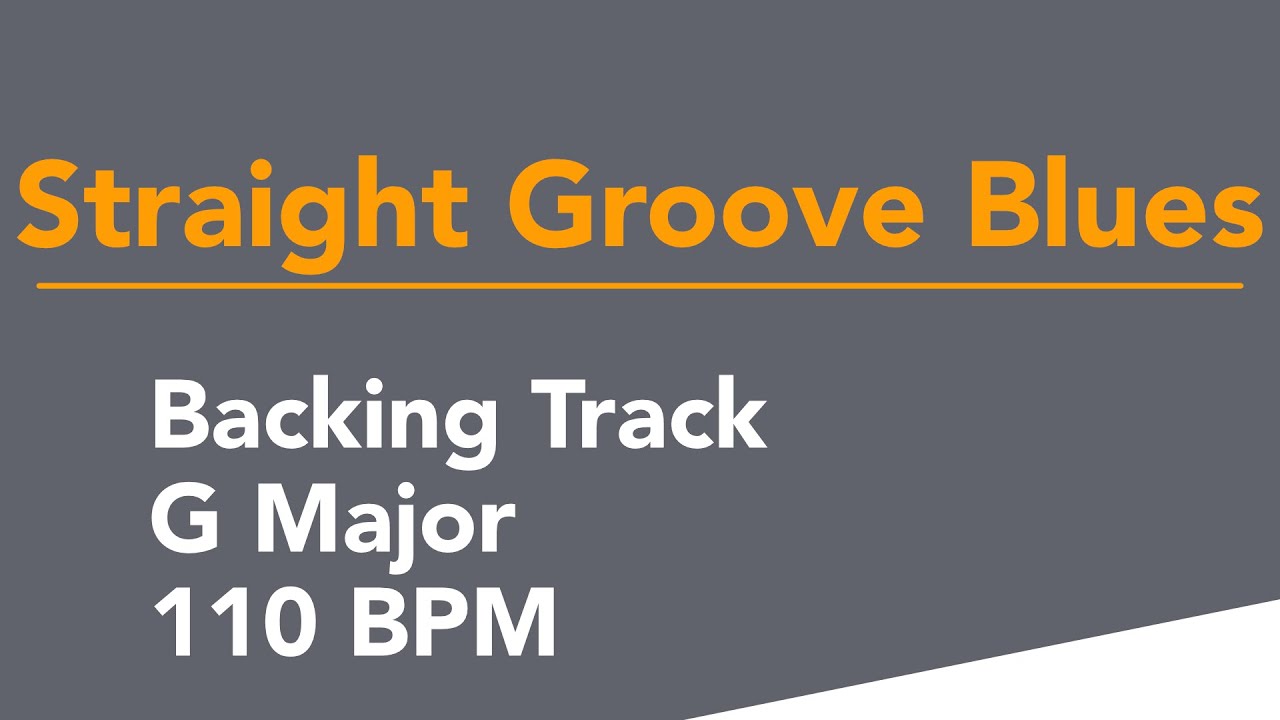 Straight Groove Blues

Backing Track
G Major
110 BPM